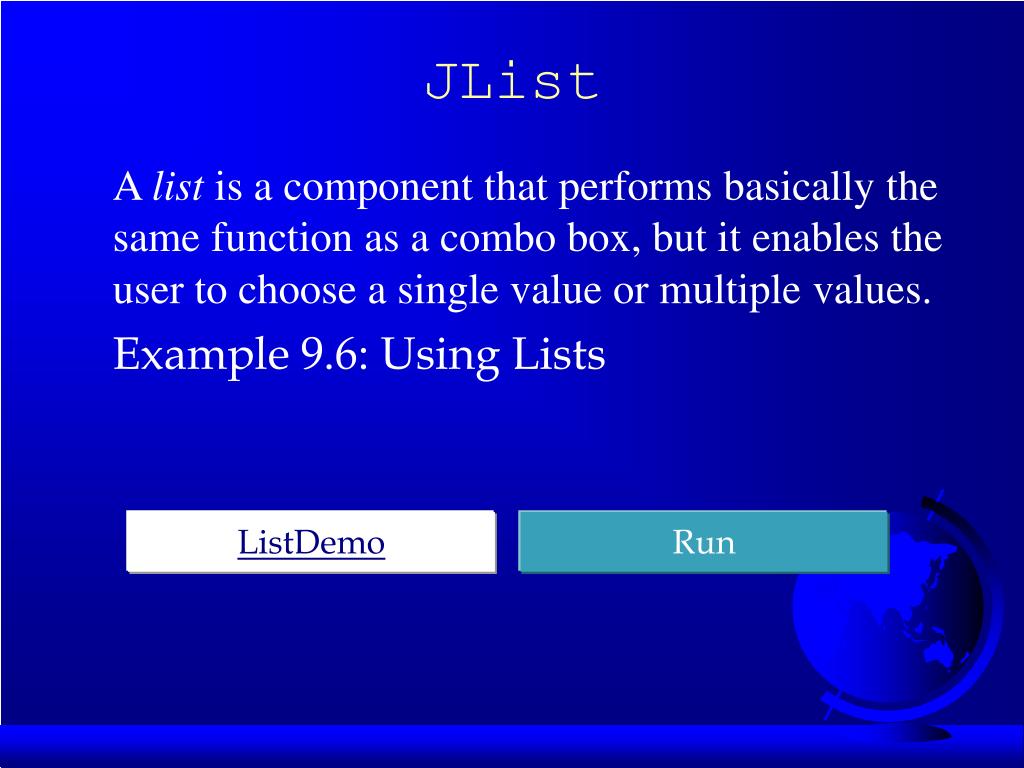 JList

A list is a component that performs basically the same function as a combo box, but it enables the user to choose a single value or multiple values.

Example 9.6: Using Lists

ListDemo

Run